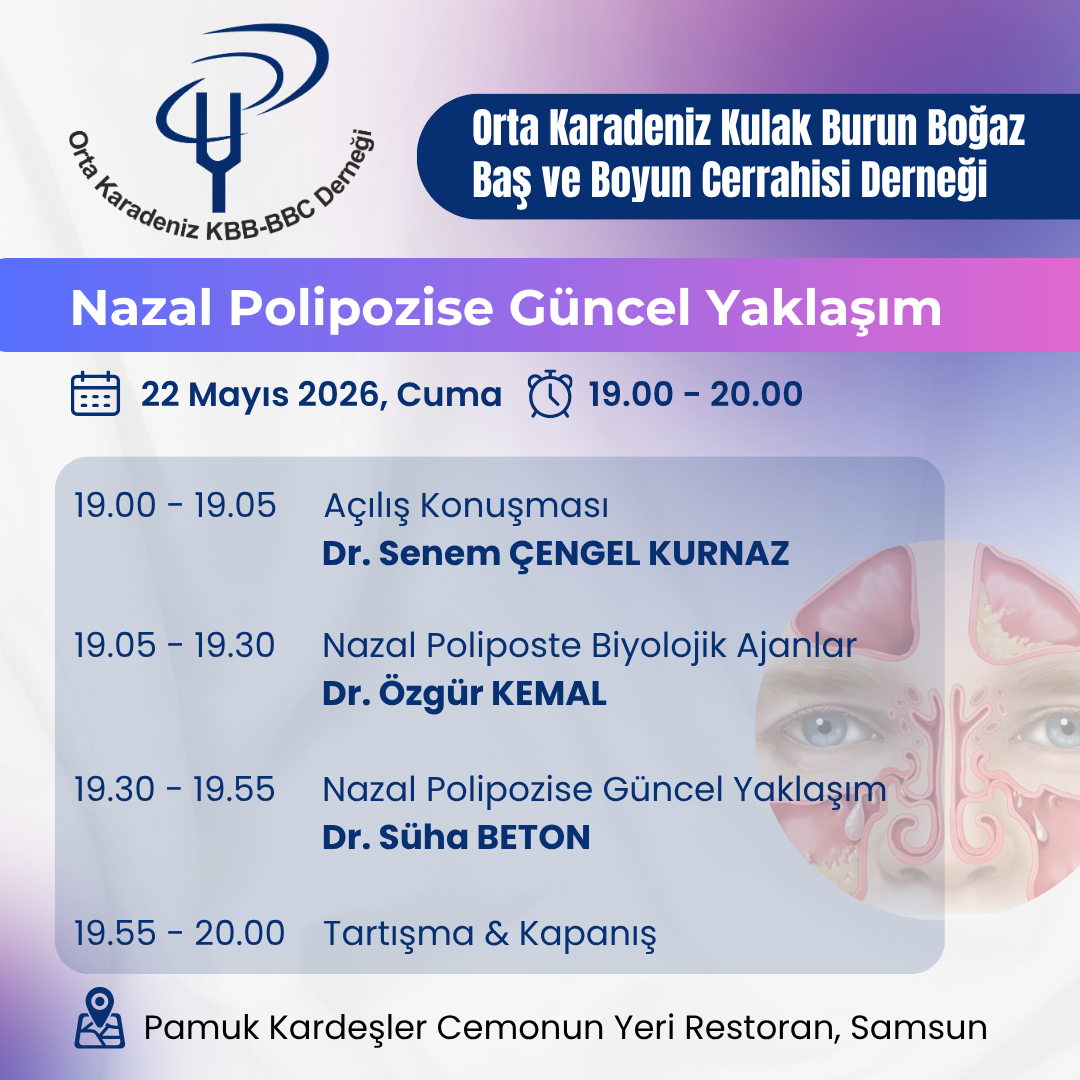 Orta Karadeniz KBB-BBC Derneği

Orta Karadeniz Kulak Burun Boğaz Baş ve Boyun Cerrahisi Derneği

Nazal Polipozise Güncel Yaklaşım

22 Mayıs 2026, Cuma 19.00 - 20.00

19.00 - 19.05 Açılış Konuşması
Dr. Senem ÇENGEL KURNAZ

19.05 - 19.30 Nazal Poliposte Biyolojik Ajanlar
Dr. Özgür KEMAL

19.30 - 19.55 Nazal Polipozise Güncel Yaklaşım
Dr. Süha BETON

19.55 - 20.00 Tartışma & Kapanış

Pamuk Kardeşler Cemonun Yeri Restoran, Samsun